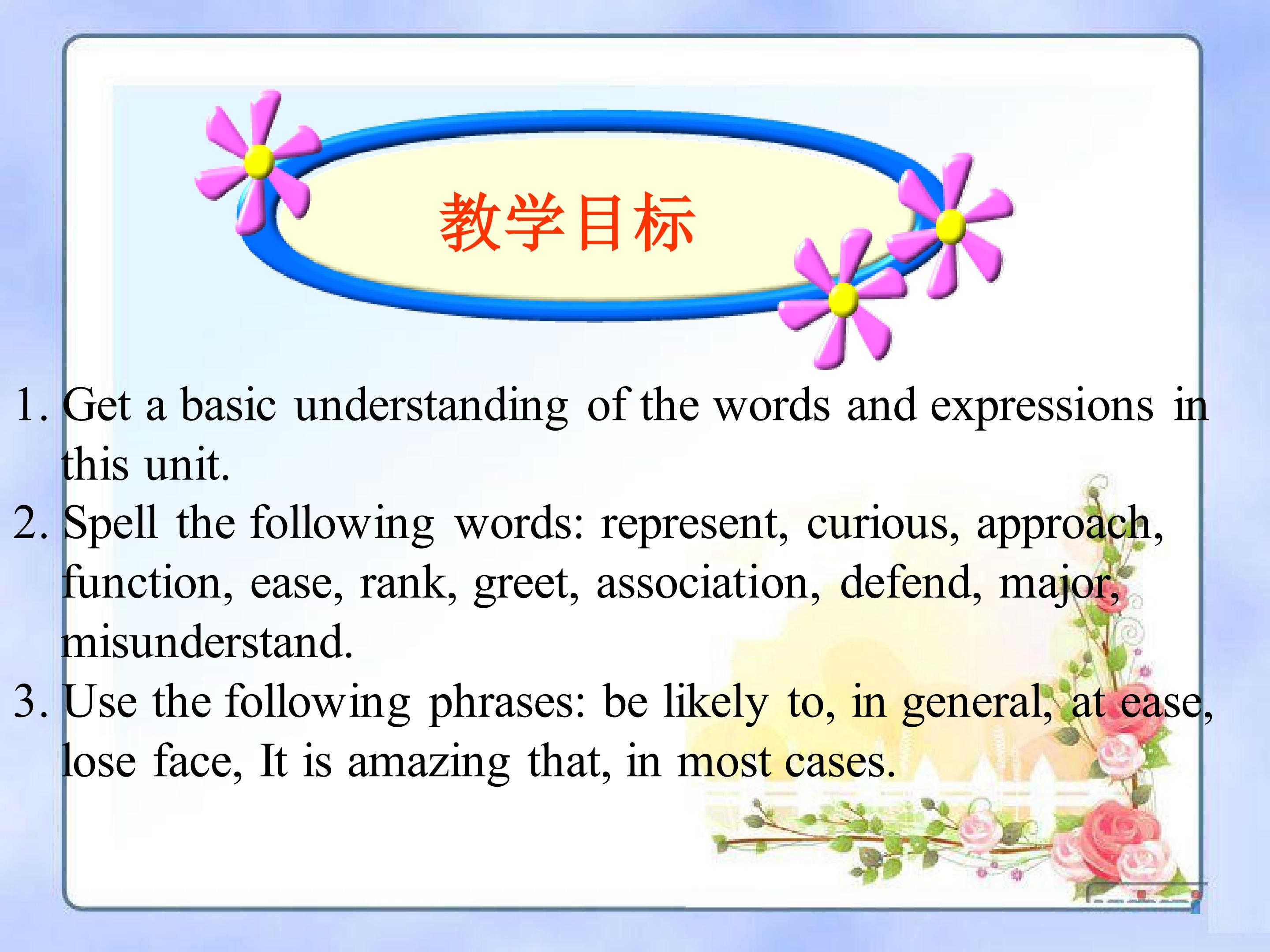 教学目标

1. Get a basic understanding of the words and expressions in this unit.
2. Spell the following words: represent, curious, approach, function, ease, rank, greet, association, defend, major, misunderstand.
3. Use the following phrases: be likely to, in general, at ease, lose face, It is amazing that, in most cases.